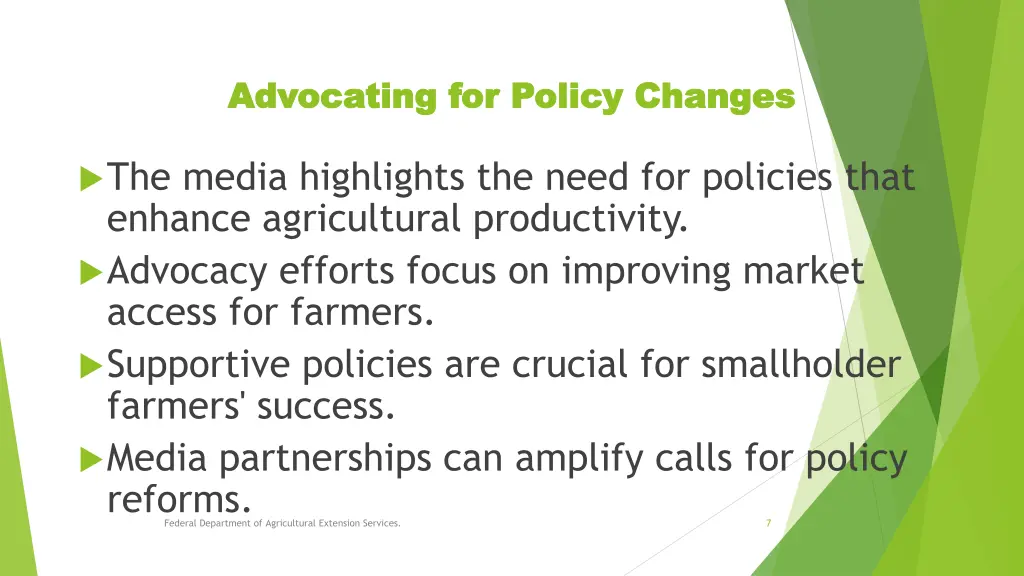 Advocating for Policy Changes

The media highlights the need for policies that enhance agricultural productivity.

Advocacy efforts focus on improving market access for farmers.

Supportive policies are crucial for smallholder farmers' success.

Media partnerships can amplify calls for policy reforms.

Federal Department of Agricultural Extension Services.

7